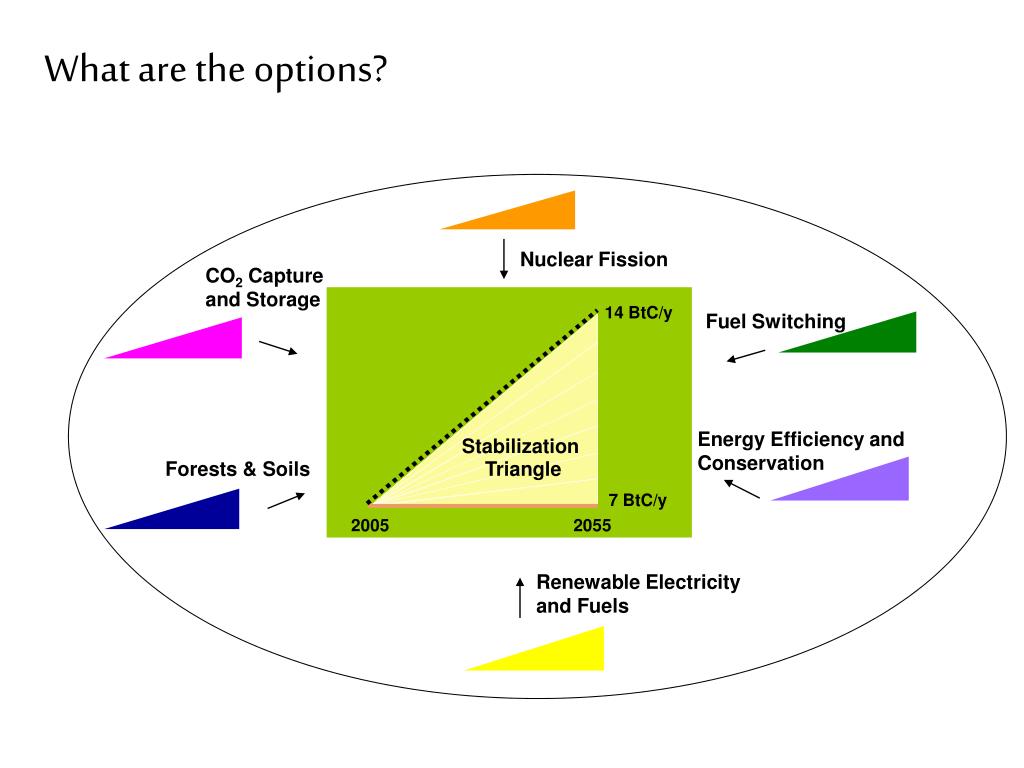 What are the options?

Nuclear Fission

$CO_2$ Capture and Storage

14 BtC/y

Fuel Switching

Stabilization Triangle

Energy Efficiency and Conservation

Forests & Soils

7 BtC/y

2005

2055

Renewable Electricity and Fuels